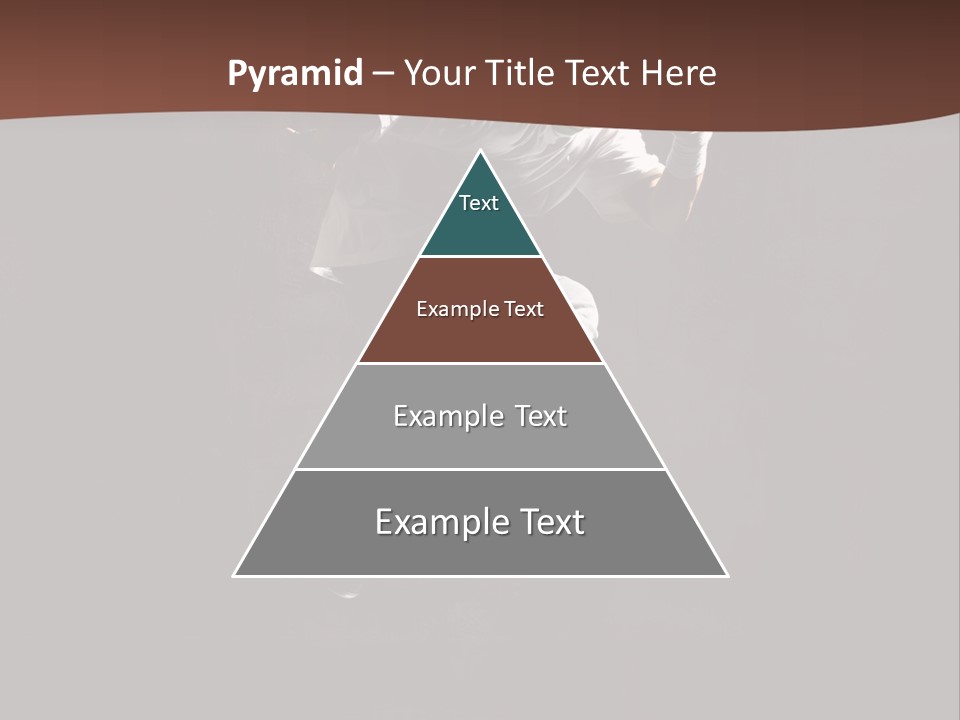 Pyramid – Your Title Text Here

Text

Example Text

Example Text

Example Text